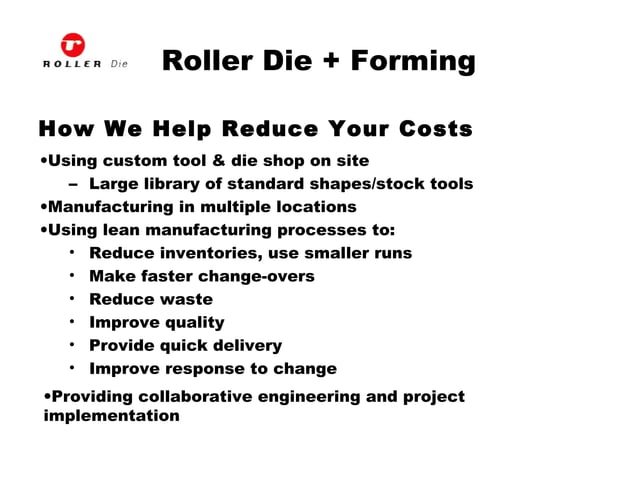 ROLLER Die

Roller Die + Forming

How We Help Reduce Your Costs

•Using custom tool & die shop on site
– Large library of standard shapes/stock tools
•Manufacturing in multiple locations
•Using lean manufacturing processes to:
• Reduce inventories, use smaller runs
• Make faster change-overs
• Reduce waste
• Improve quality
• Provide quick delivery
• Improve response to change
•Providing collaborative engineering and project implementation